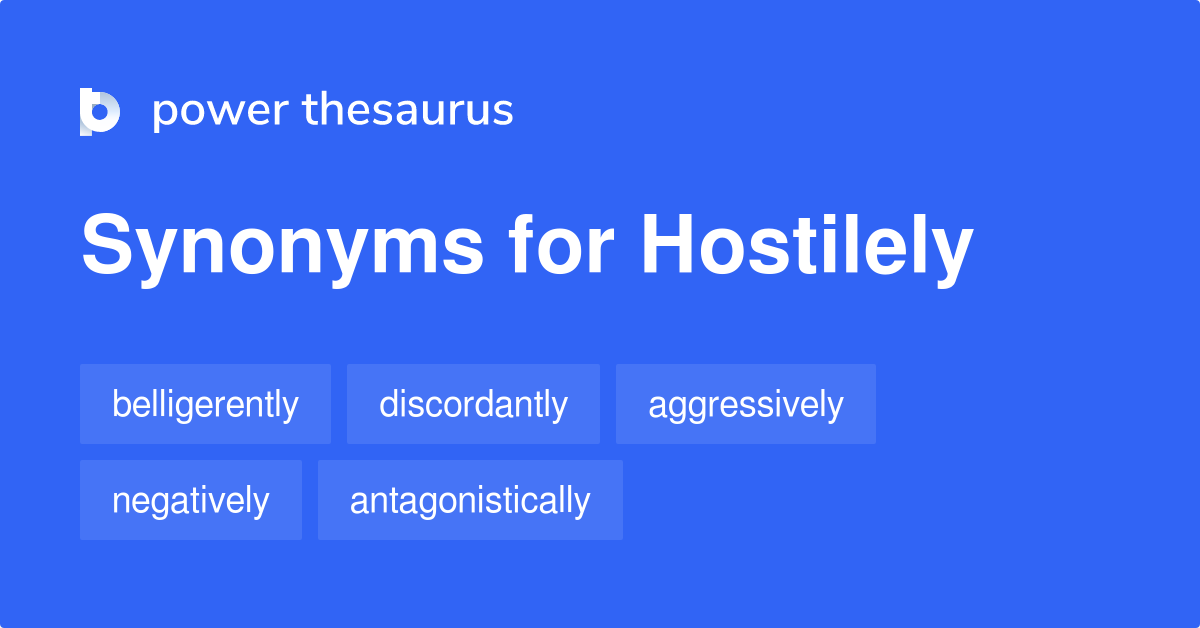 power thesaurus

Synonyms for Hostilely

belligerently
discordantly
aggressively
negatively
antagonistically